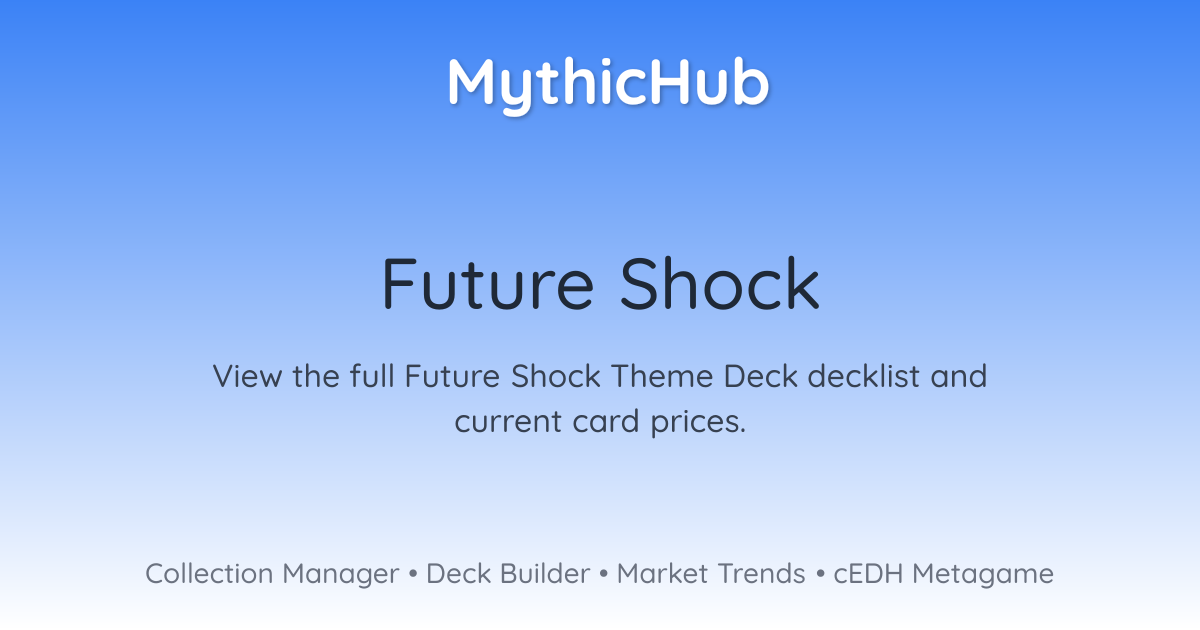 MythicHub

Future Shock

View the full Future Shock Theme Deck decklist and current card prices.

Collection Manager • Deck Builder • Market Trends • cEDH Metagame